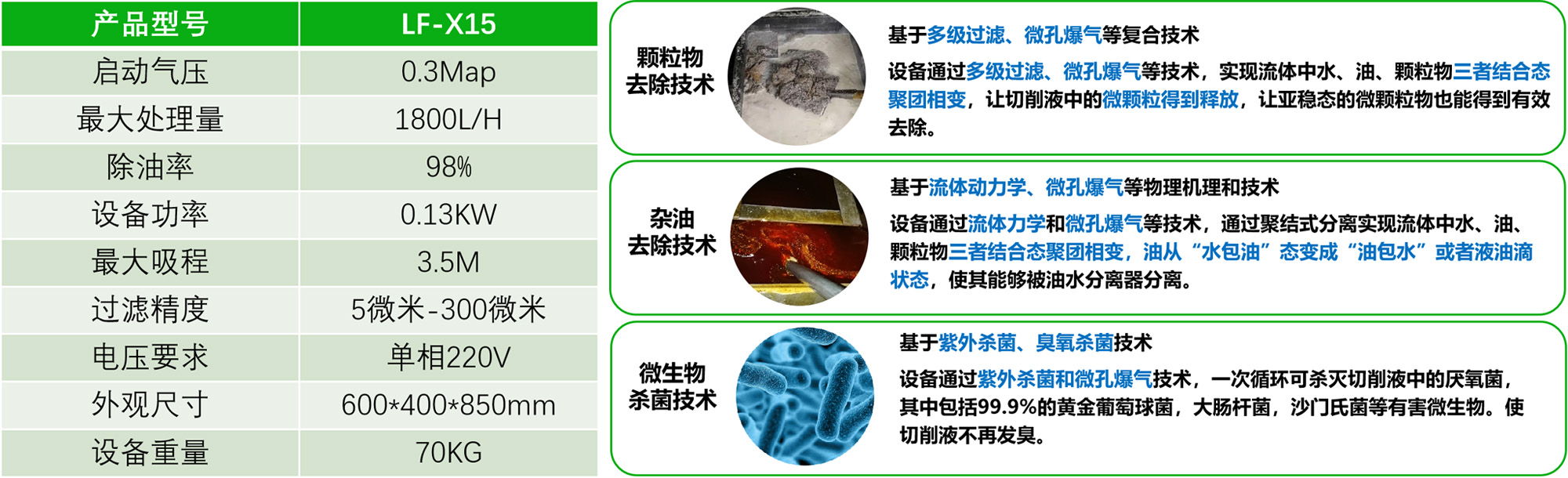 | 产品型号 | LF-X15 |
|---|---|
| 启动气压 | 0.3Map |
| 最大处理量 | 1800L/H |
| 除油率 | 98% |
| 设备功率 | 0.13KW |
| 最大吸程 | 3.5M |
| 过滤精度 | 5微米-300微米 |
| 电压要求 | 单相220V |
| 外观尺寸 | 600*400*850mm |
| 设备重量 | 70KG |

颗粒物去除技术

基于多级过滤、微孔爆气等复合技术

设备通过多级过滤、微孔爆气等技术，实现流体中水、油、颗粒物三者结合态聚团相变，让切削液中的微颗粒得到释放，让亚稳态的微颗粒物也能得到有效去除。

杂油去除技术

基于流体动力学、微孔爆气等物理机理和技术

设备通过流体力学和微孔爆气等技术，通过聚结式分离实现流体中水、油、颗粒物三者结合态聚团相变，油从“水包油”态变成“油包水”或者液油滴状态，使其能够被油水分离器分离。

微生物杀菌技术

基于紫外杀菌、臭氧杀菌技术

设备通过紫外杀菌和微孔爆气技术，一次循环可杀灭切削液中的厌氧菌，其中包括99.9%的黄金葡萄球菌，大肠杆菌，沙门氏菌等有害微生物。使切削液不再发臭。